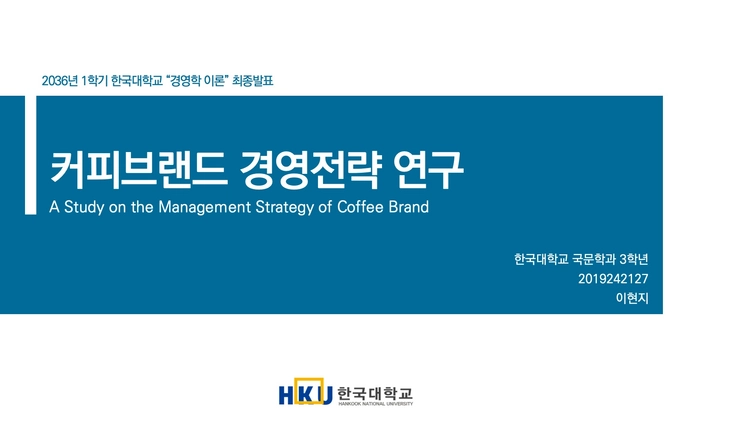 2036년 1학기 한국대학교 "경영학 이론" 최종발표

커피브랜드 경영전략 연구

A Study on the Management Strategy of Coffee Brand

한국대학교 국문학과 3학년
2019242127
이현지

HKU 한국대학교
HANKOOK NATIONAL UNIVERSITY